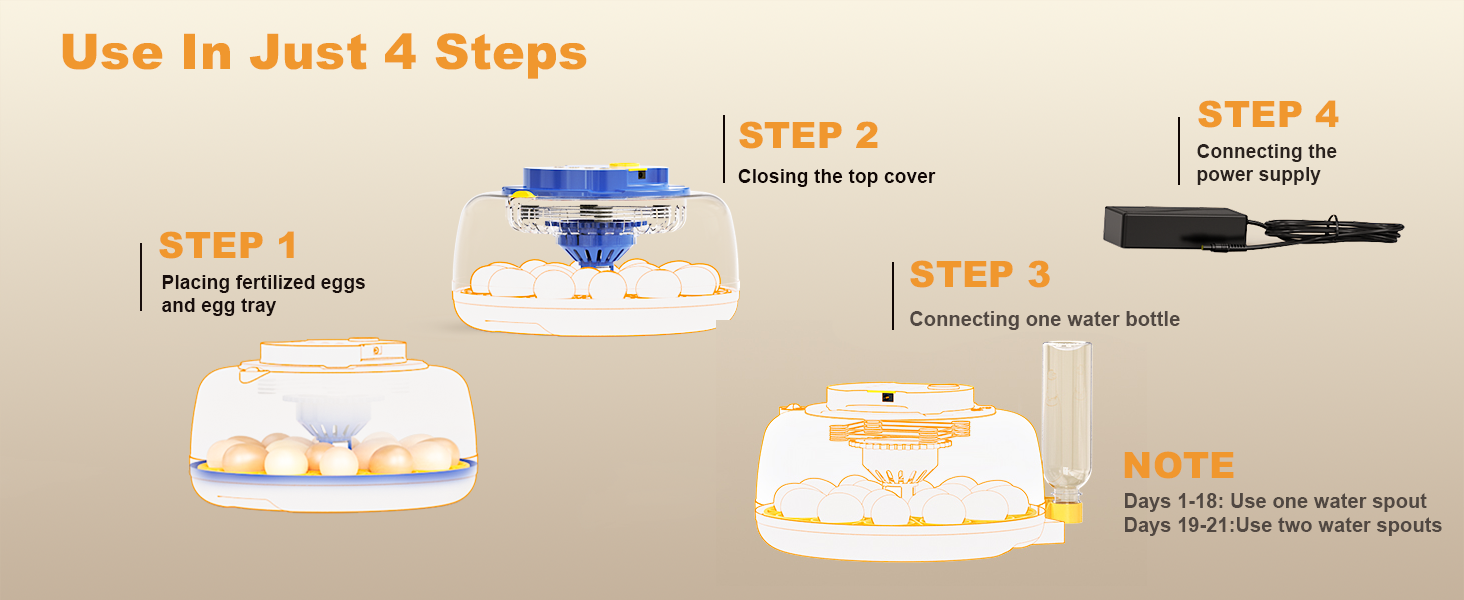 Use In Just 4 Steps

STEP 1
Placing fertilized eggs and egg tray

STEP 2
Closing the top cover

STEP 3
Connecting one water bottle

STEP 4
Connecting the power supply

NOTE
Days 1-18: Use one water spout
Days 19-21:Use two water spouts